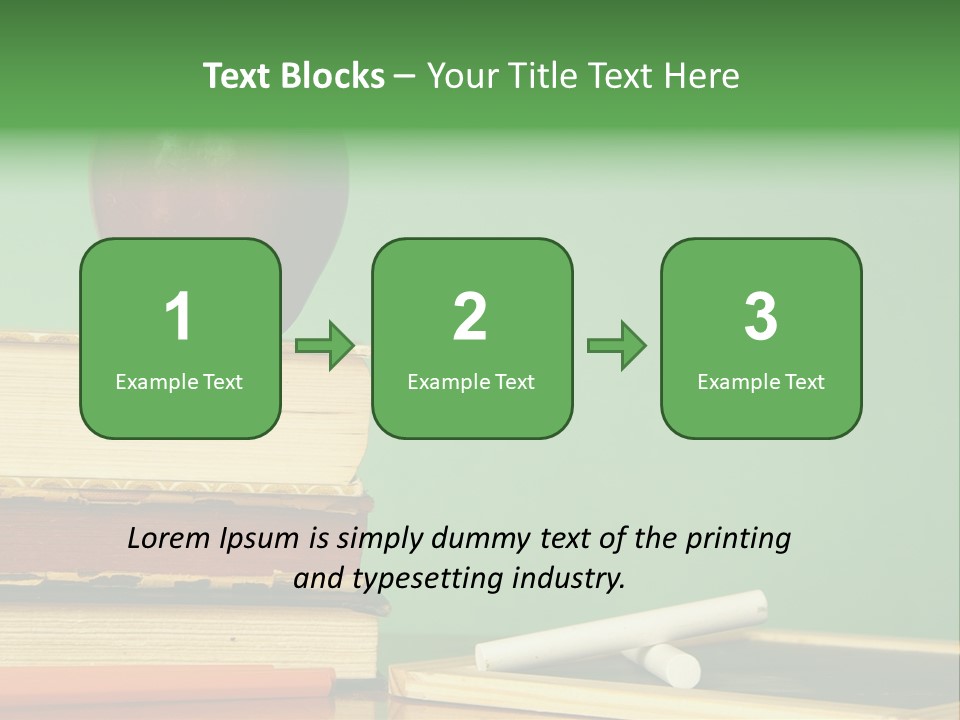 Text Blocks – Your Title Text Here

1
Example Text

2
Example Text

3
Example Text

Lorem Ipsum is simply dummy text of the printing and typesetting industry.